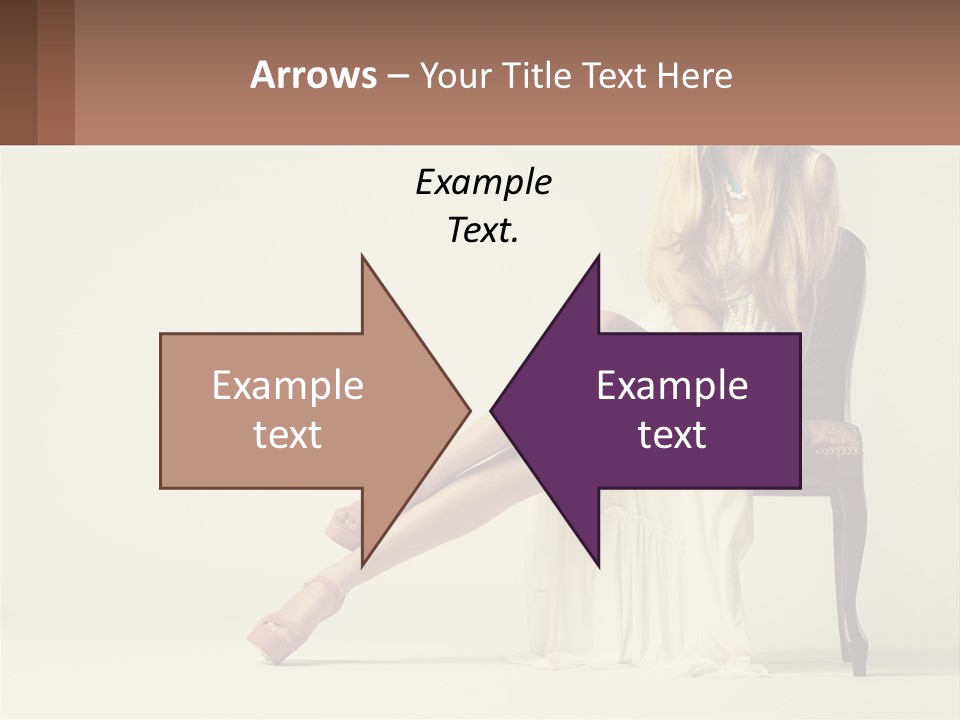 Arrows – Your Title Text Here

Example Text.

Example text

Example text